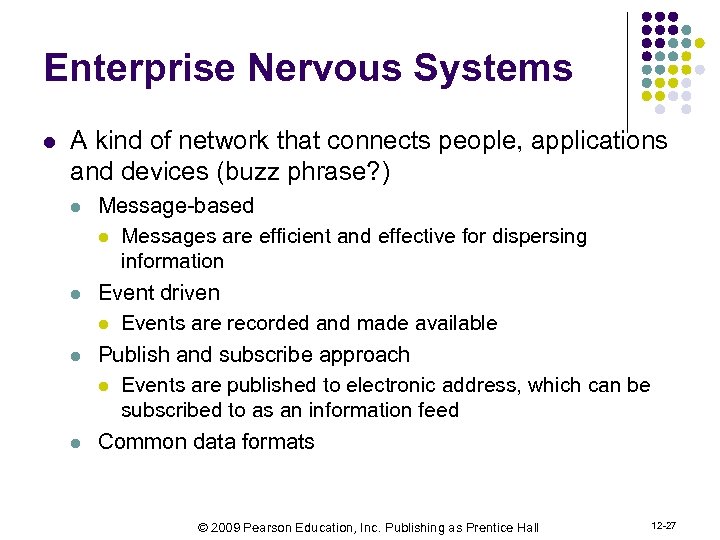 Enterprise Nervous Systems

- A kind of network that connects people, applications and devices (buzz phrase?)
  - Message-based
    - Messages are efficient and effective for dispersing information
  - Event driven
    - Events are recorded and made available
  - Publish and subscribe approach
    - Events are published to electronic address, which can be subscribed to as an information feed
  - Common data formats

© 2009 Pearson Education, Inc. Publishing as Prentice Hall

12-27